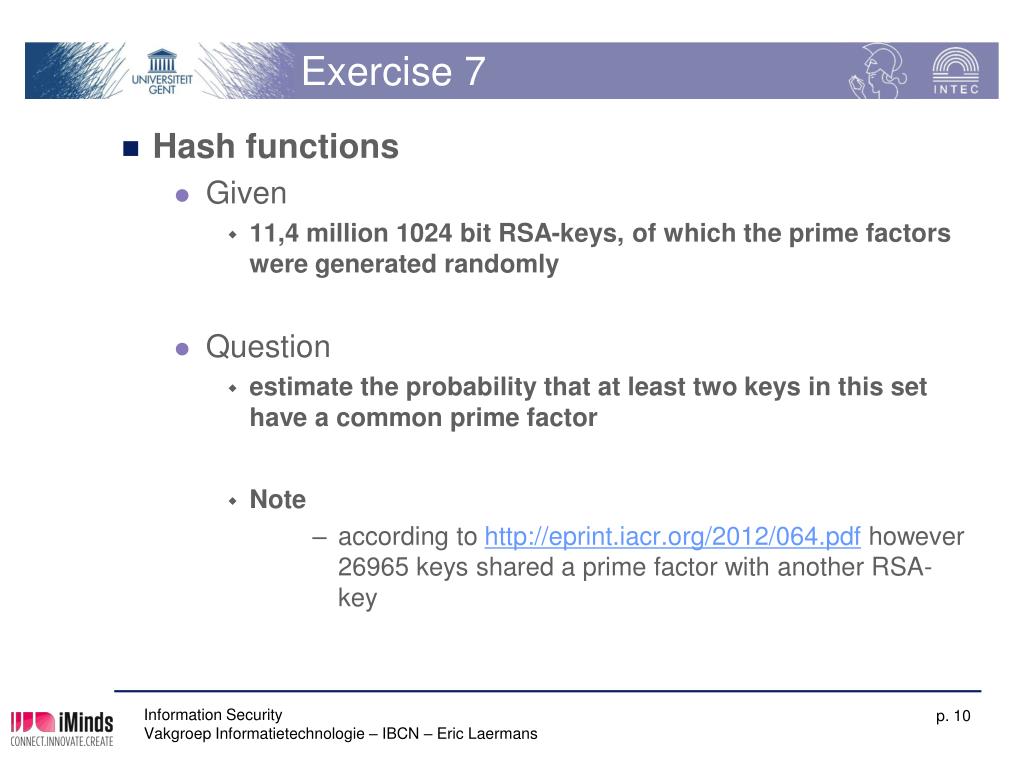 UNIVERSITEIT GENT

Exercise 7

INTEC

Hash functions

Given

11,4 million 1024 bit RSA-keys, of which the prime factors were generated randomly

Question

estimate the probability that at least two keys in this set have a common prime factor

Note

– according to http://eprint.iacr.org/2012/064.pdf however 26965 keys shared a prime factor with another RSA-key

iMinds
CONNECT.INNOVATE.CREATE

Information Security
Vakgroep Informatietechnologie – IBCN – Eric Laermans

p. 10